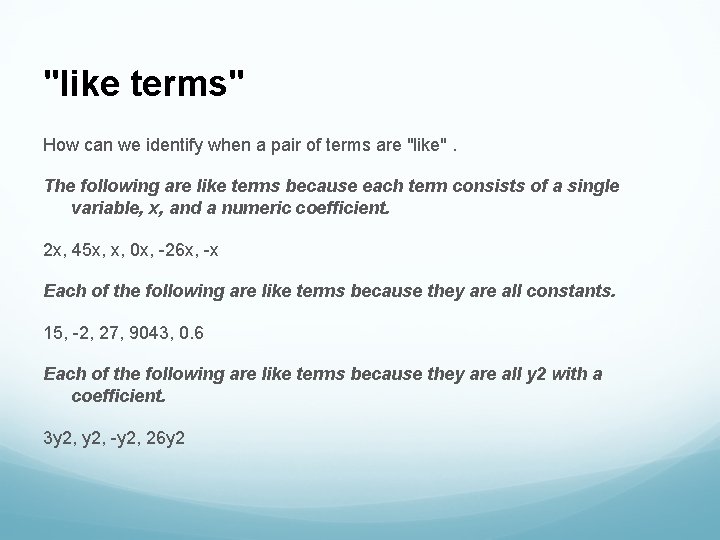 "like terms"

How can we identify when a pair of terms are "like" .

The following are like terms because each term consists of a single variable, x, and a numeric coefficient.

2x, 45x, x, 0x, -26x, -x

Each of the following are like terms because they are all constants.

15, -2, 27, 9043, 0.6

Each of the following are like terms because they are all y2 with a coefficient.

3y2, y2, -y2, 26y2